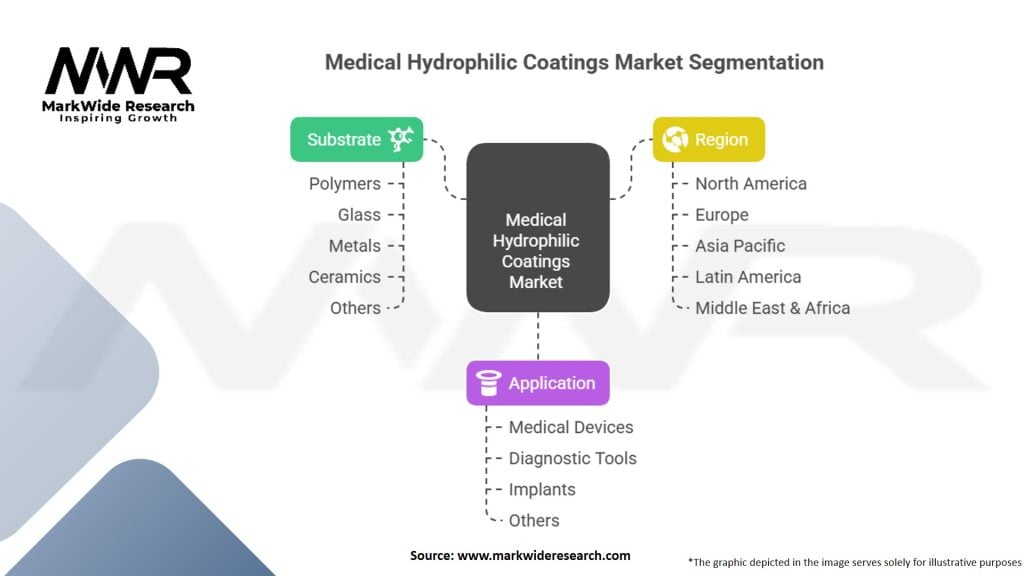 MWR
MarkWide Research
Inspiring Growth

Medical Hydrophilic Coatings Market Segmentation

Substrate
Polymers
Glass
Metals
Ceramics
Others

Medical Hydrophilic Coatings Market

Region
North America
Europe
Asia Pacific
Latin America
Middle East & Africa

Application
Medical Devices
Diagnostic Tools
Implants
Others

Source: www.markwideresearch.com

*The graphic depicted in the image serves solely for illustrative purposes